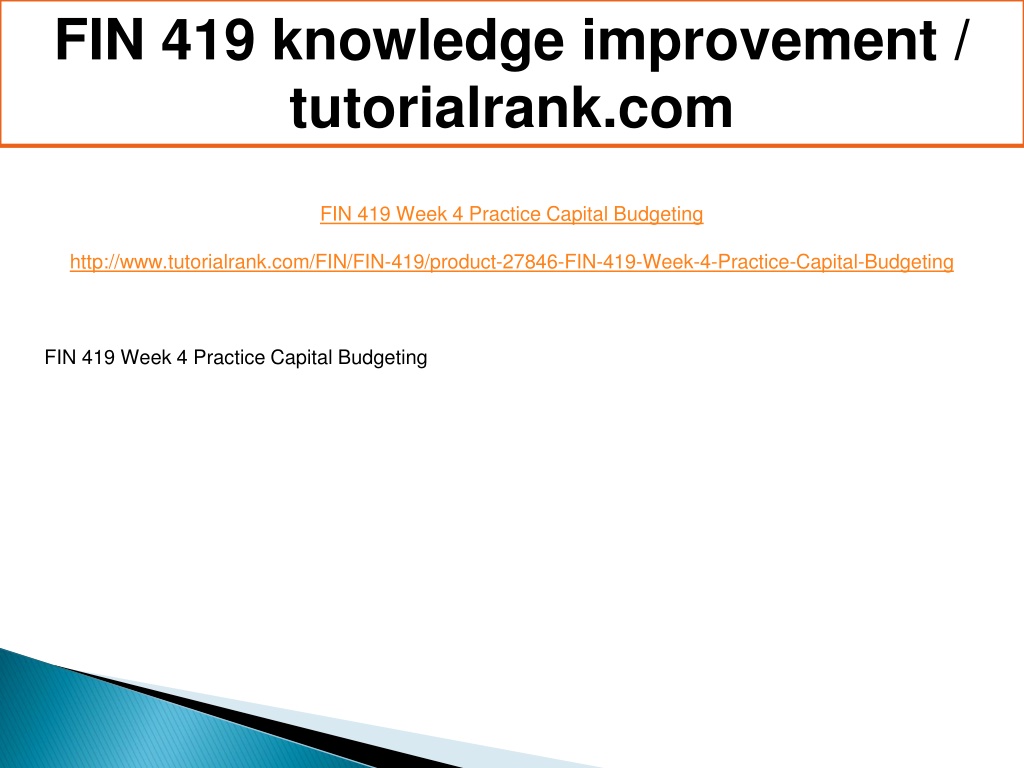 FIN 419 knowledge improvement / tutorialrank.com

FIN 419 Week 4 Practice Capital Budgeting

http://www.tutorialrank.com/FIN/FIN-419/product-27846-FIN-419-Week-4-Practice-Capital-Budgeting

FIN 419 Week 4 Practice Capital Budgeting